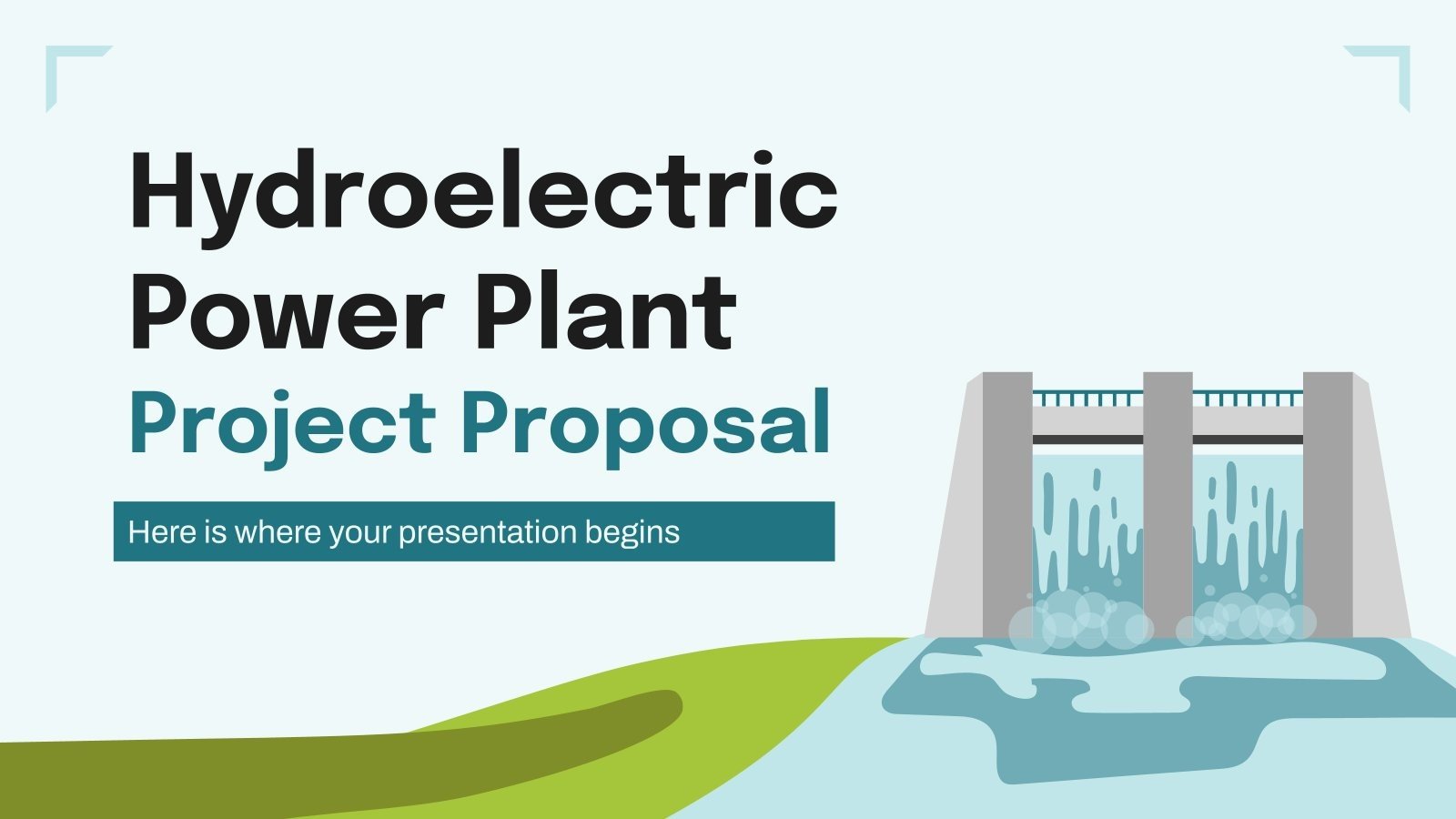 Hydroelectric Power Plant Project Proposal

Here is where your presentation begins